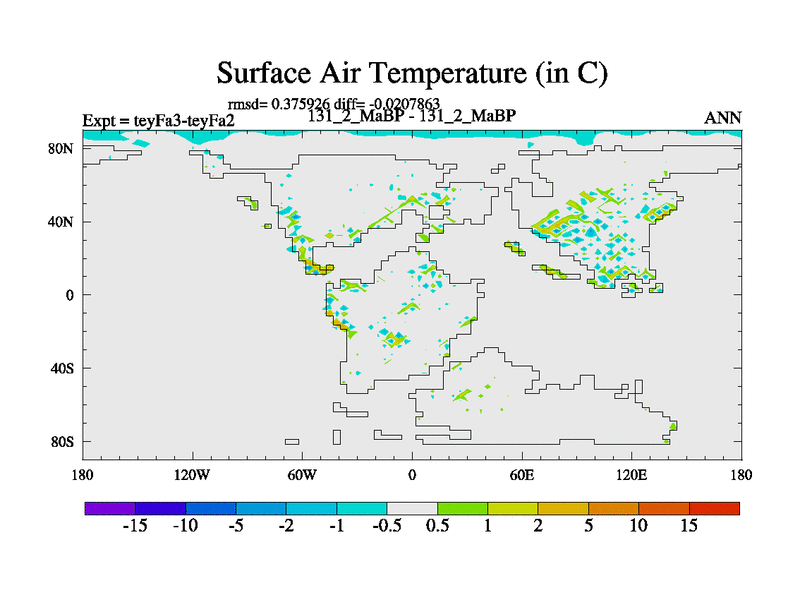 Surface Air Temperature (in C)

rmsd= 0.375926 diff= -0.0207863
Expt = teyFa3-teyFa2 131_2_MaBP - 131_2_MaBP ANN

80N
40N
0
40S
80S

180 120W 60W 0 60E 120E 180

-15 -10 -5 -2 -1 -0.5 0.5 1 2 5 10 15